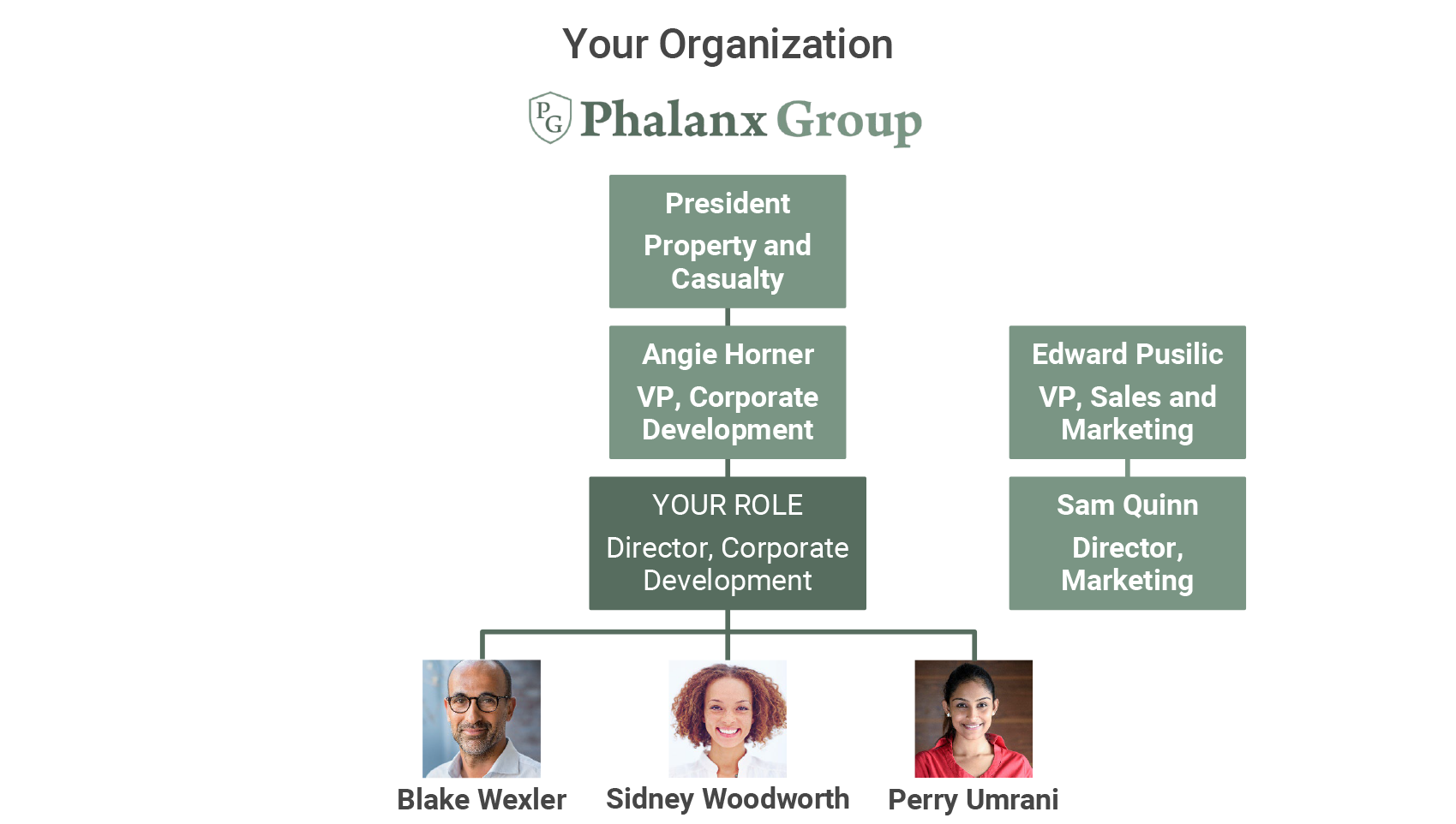 Your Organization

PG Phalanx Group

President
Property and Casualty

Angie Horner
VP, Corporate Development

Edward Pusilic
VP, Sales and Marketing

YOUR ROLE
Director, Corporate Development

Sam Quinn
Director, Marketing

Blake Wexler

Sidney Woodworth

Perry Umrani